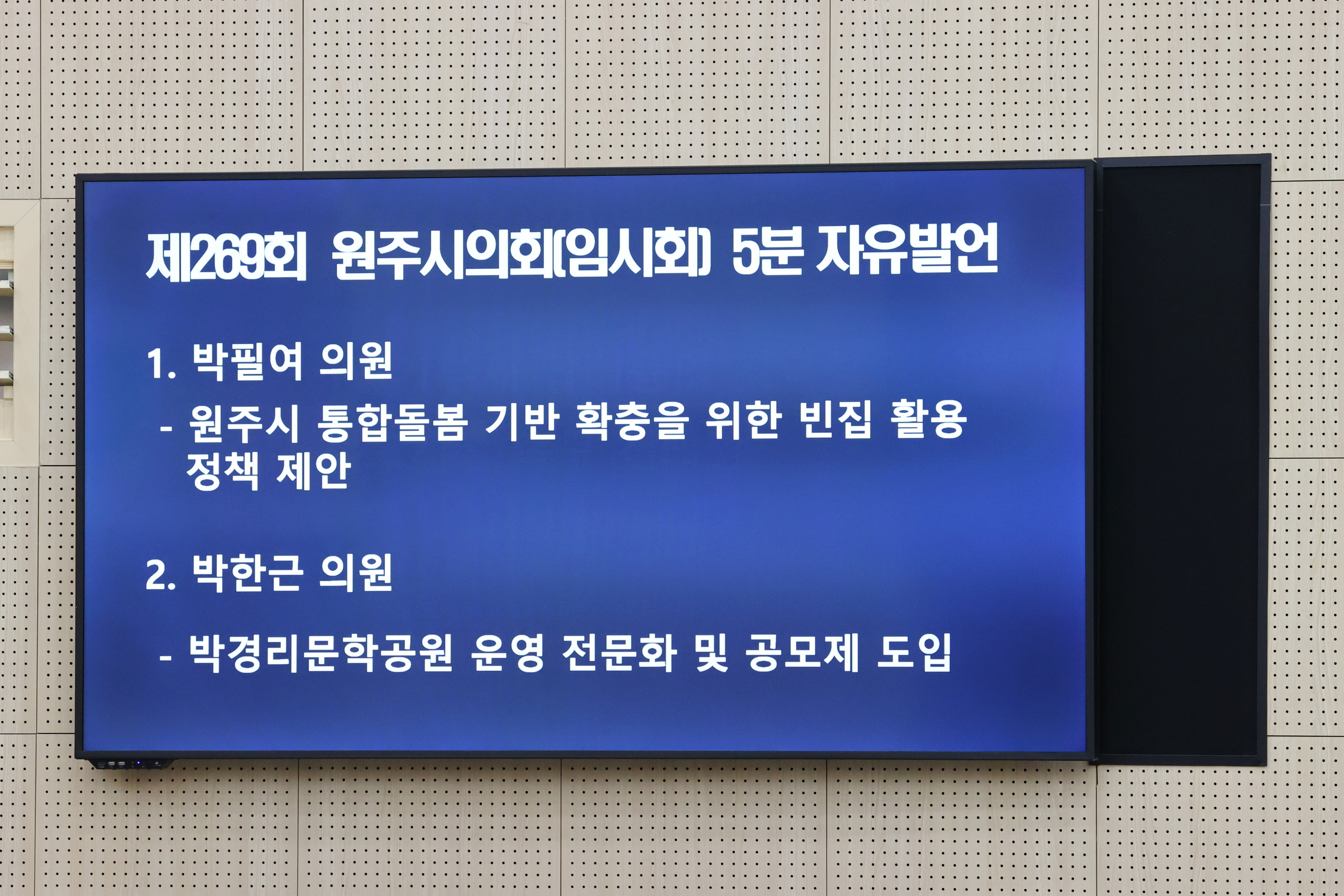 제269회 원주시의회(임시회) 5분 자유발언

1. 박필여 의원

- 원주시 통합돌봄 기반 확충을 위한 빈집 활용 정책 제안

2. 박한근 의원

- 박경리문학공원 운영 전문화 및 공모제 도입